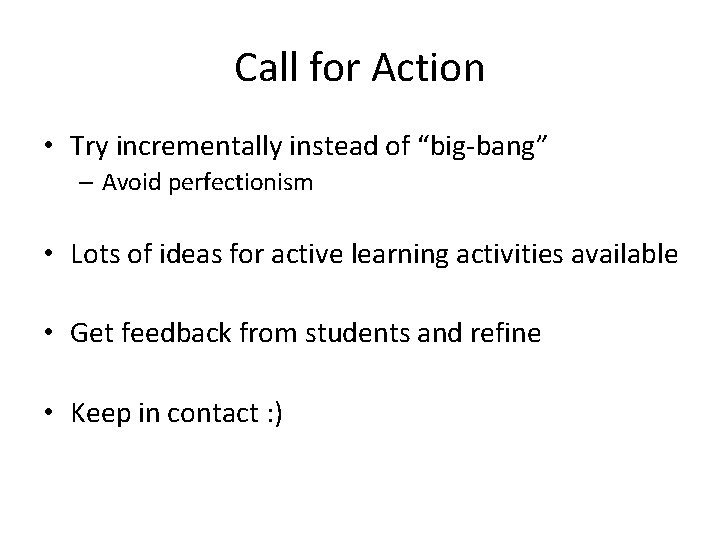 Call for Action

• Try incrementally instead of “big-bang”
– Avoid perfectionism

• Lots of ideas for active learning activities available

• Get feedback from students and refine

• Keep in contact :)